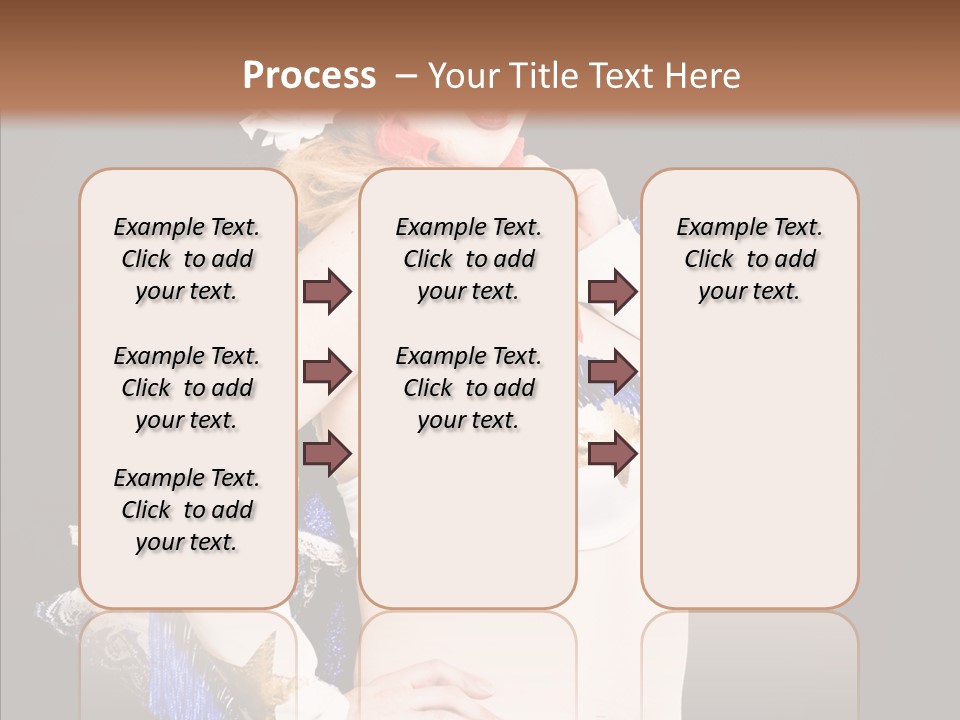 Process – Your Title Text Here

Example Text. Click to add your text.

Example Text. Click to add your text.

Example Text. Click to add your text.

Example Text. Click to add your text.

Example Text. Click to add your text.

Example Text. Click to add your text.